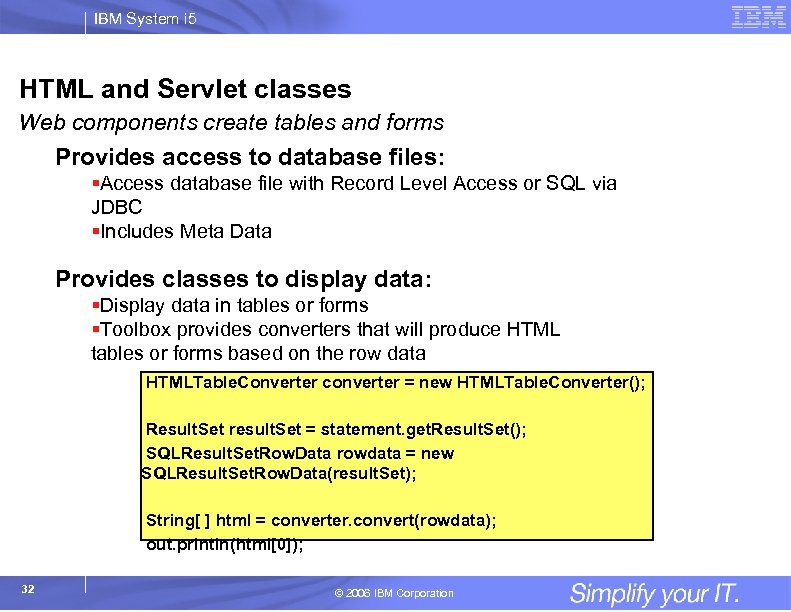 IBM System i5

IBM

HTML and Servlet classes

Web components create tables and forms

Provides access to database files:

▪Access database file with Record Level Access or SQL via JDBC
▪Includes Meta Data

Provides classes to display data:

▪Display data in tables or forms
▪Toolbox provides converters that will produce HTML tables or forms based on the row data

HTMLTableConverter converter = new HTMLTableConverter();

ResultSet resultSet = statement.getResultSet();
SQLResultSetRowData rowdata = new SQLResultSetRowData(resultSet);

String[ ] html = converter.convert(rowdata);
out.println(html[0]);

32

© 2006 IBM Corporation

Simplify your IT.